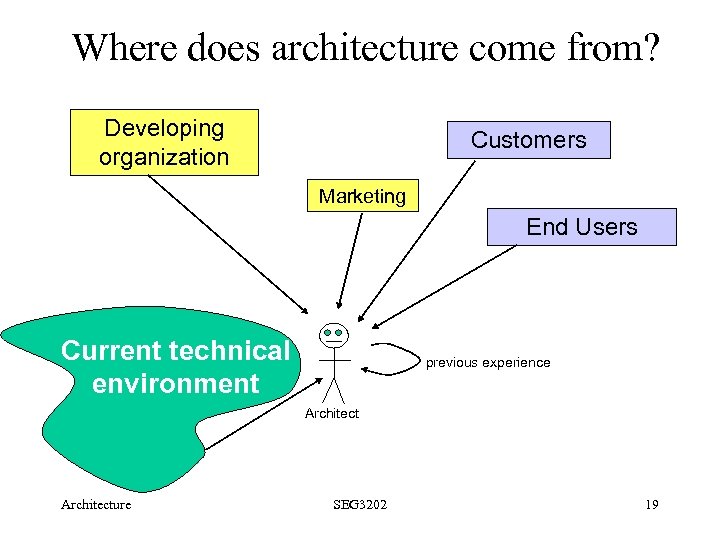 Where does architecture come from?

Developing organization

Customers

Marketing

End Users

Current technical environment

previous experience

Architect

Architecture

SEG3202

19